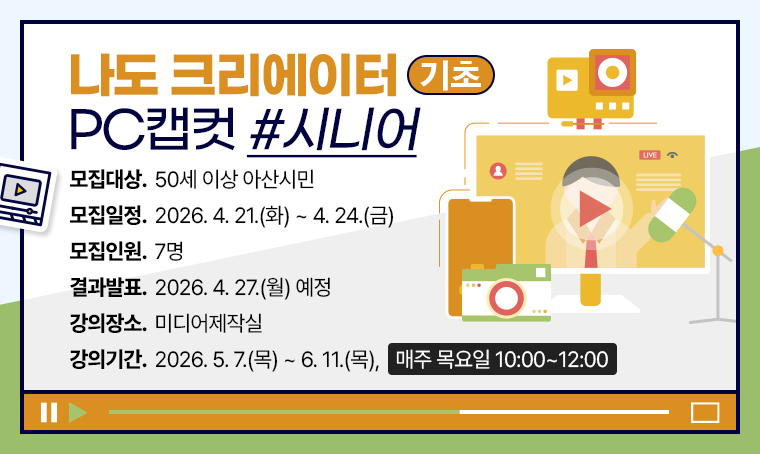 나도 크리에이터 기초
PC캡컷 #시니어

모집대상. 50세 이상 아산시민
모집일정. 2026. 4. 21.(화) ~ 4. 24.(금)
모집인원. 7명
결과발표. 2026. 4. 27.(월) 예정
강의장소. 미디어제작실
강의기간. 2026. 5. 7.(목) ~ 6. 11.(목), 매주 목요일 10:00~12:00

LIVE